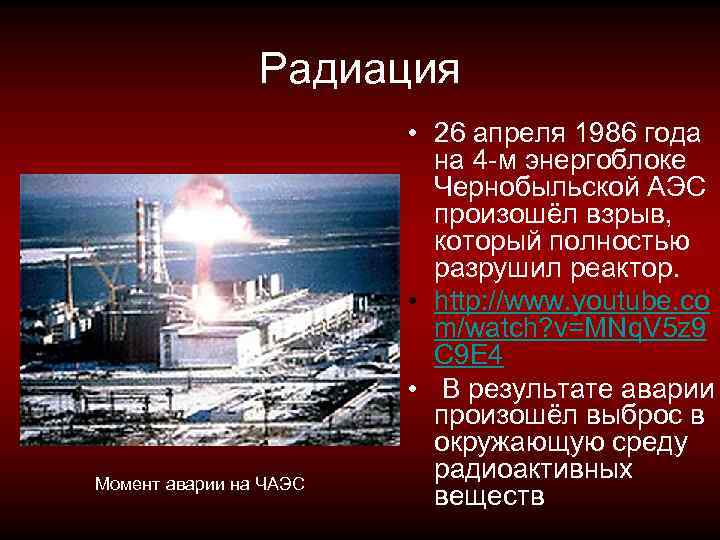 Радиация

Момент аварии на ЧАЭС

• 26 апреля 1986 года на 4-м энергоблоке Чернобыльской АЭС произошёл взрыв, который полностью разрушил реактор.
• http://www.youtube.com/watch?v=MNqV5z9C9E4
• В результате аварии произошёл выброс в окружающую среду радиоактивных веществ